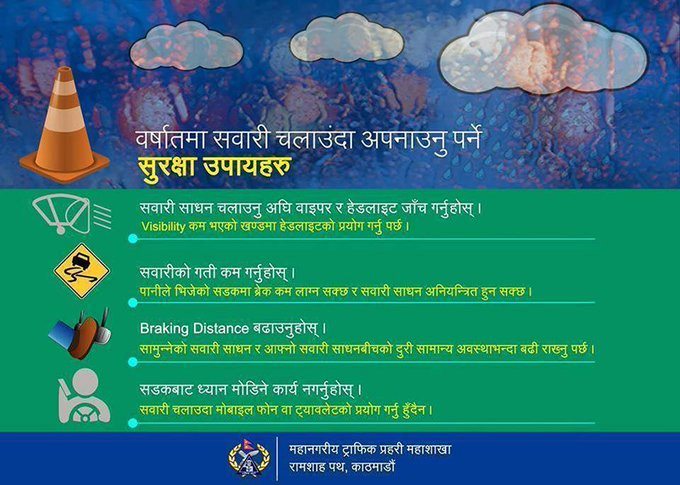 वर्षातमा सवारी चलाउंदा अपनाउनु पर्ने
सुरक्षा उपायहरु

सवारी साधन चलाउनु अघि वाइपर र हेडलाइट जाँच गर्नुहोस्।
Visibility कम भएको खण्डमा हेडलाइटको प्रयोग गर्नु पर्छ।

सवारीको गती कम गर्नुहोस्।
पानीले भिजेको सडकमा ब्रेक कम लाग्न सक्छ र सवारी साधन अनियन्त्रित हुन सक्छ।

Braking Distance बढाउनुहोस्।
सामुन्नेको सवारी साधन र आफ्नो सवारी साधनबीचको दुरी सामान्य अवस्थाभन्दा बढी राख्नु पर्छ।

सडकबाट ध्यान मोडिने कार्य नगर्नुहोस्।
सवारी चलाउदा मोबाइल फोन वा ट्यावलेटको प्रयोग गर्नु हुँदैन।

महानगरीय ट्राफिक प्रहरी महाशाखा
रामशाह पथ, काठमाडौं